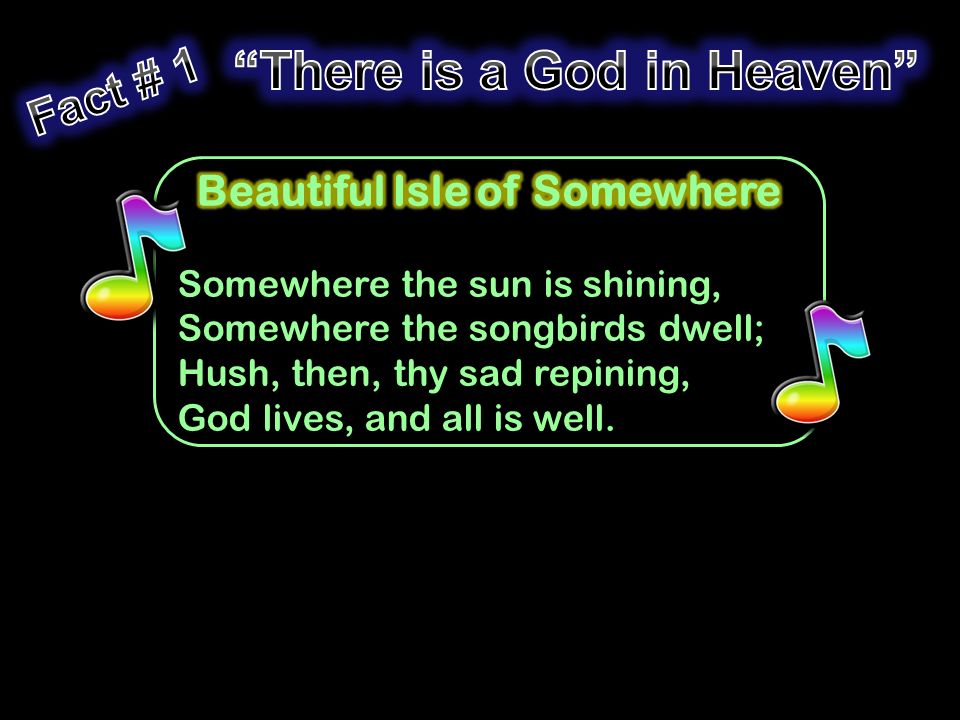 Fact # 1 “There is a God in Heaven”

Beautiful Isle of Somewhere

Somewhere the sun is shining,
Somewhere the songbirds dwell;
Hush, then, thy sad repining,
God lives, and all is well.